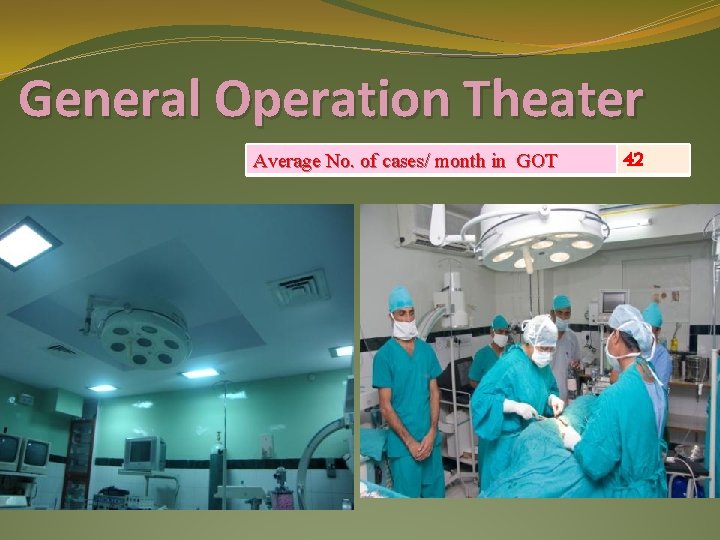 General Operation Theater

| Average No. of cases/ month in GOT | 42 |
|---|---|